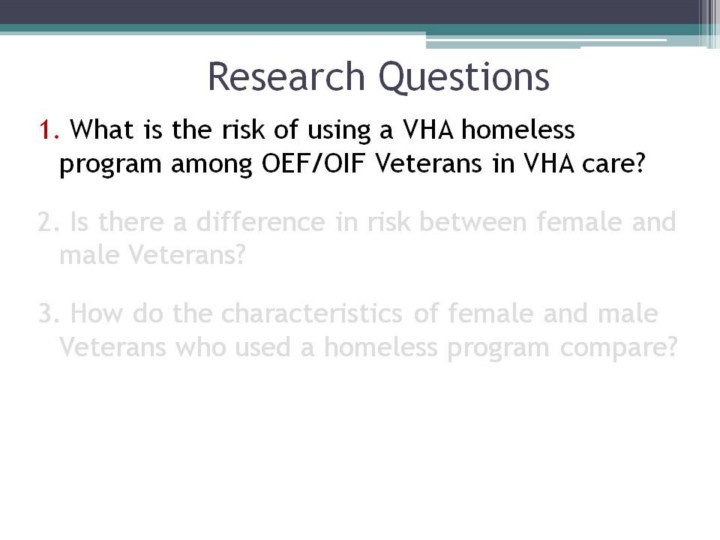 Research Questions

1. What is the risk of using a VHA homeless program among OEF/OIF Veterans in VHA care?

2. Is there a difference in risk between female and male Veterans?

3. How do the characteristics of female and male Veterans who used a homeless program compare?